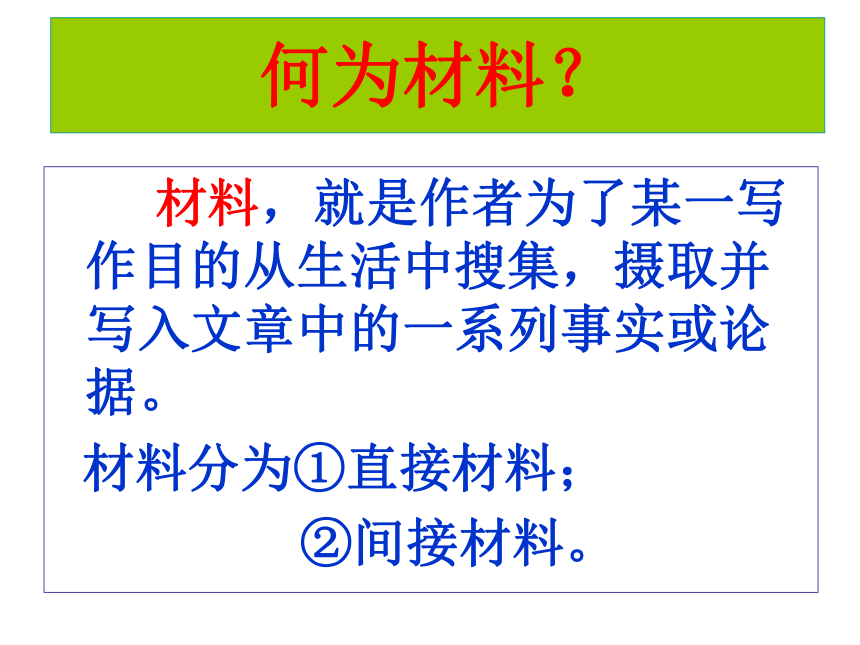 何为材料？

材料，就是作者为了某一写作目的从生活中搜集，摄取并写入文章中的一系列事实或论据。

材料分为①直接材料；

②间接材料。